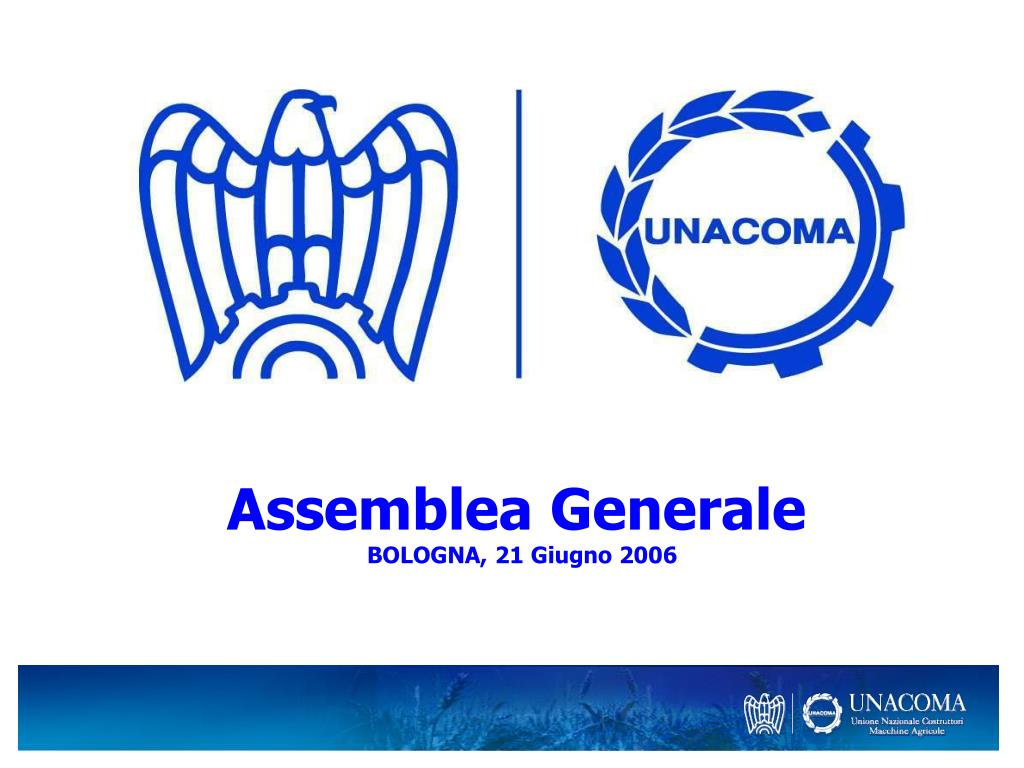 UNACOMA

Assemblea Generale
BOLOGNA, 21 Giugno 2006

UNACOMA
UNACOMA
Unione Nazionale Costruttori Macchine Agricole